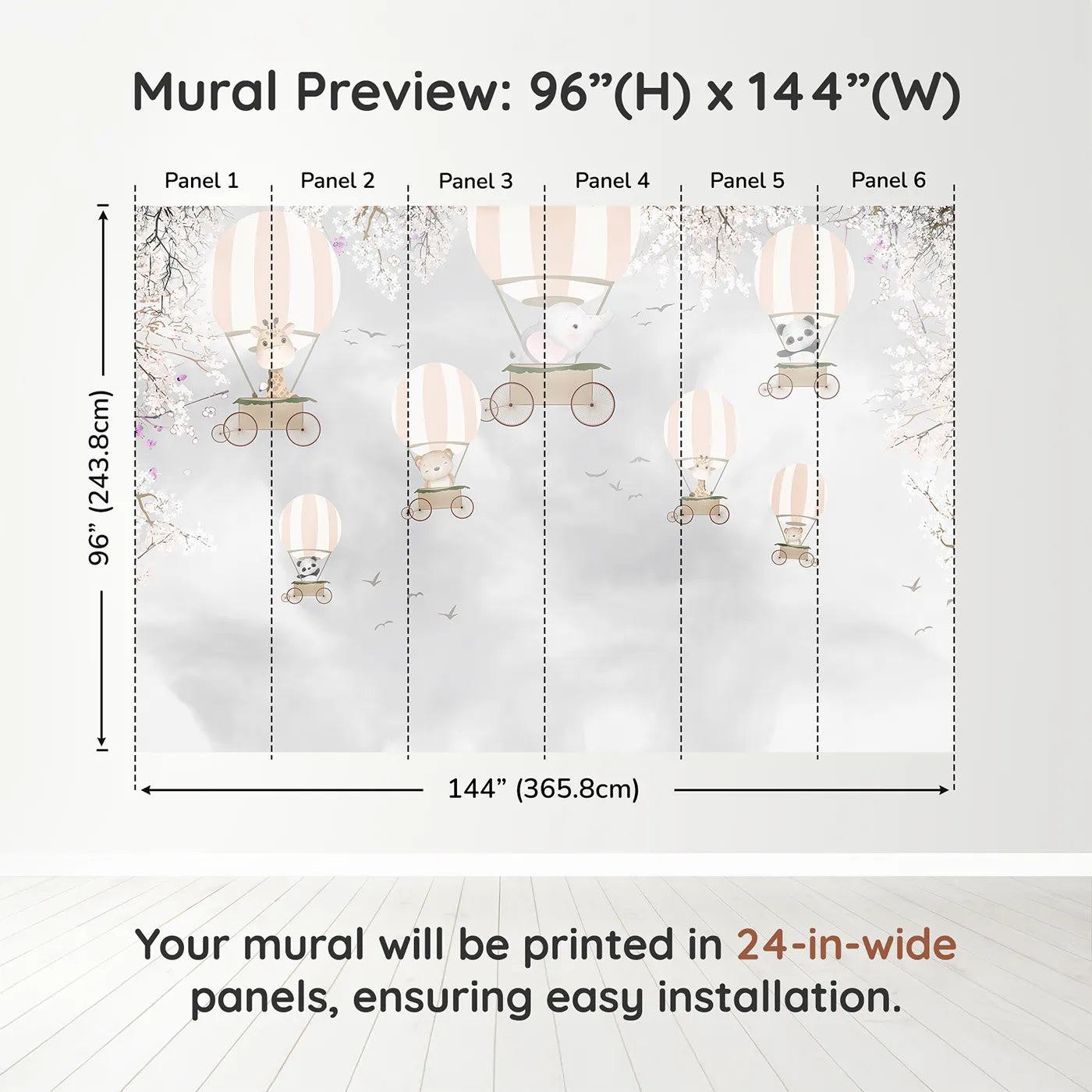 Mural Preview: 96”(H) x 144”(W)

Panel 1
Panel 2
Panel 3
Panel 4
Panel 5
Panel 6

96” (243.8cm)

144” (365.8cm)

Your mural will be printed in 24-in-wide panels, ensuring easy installation.